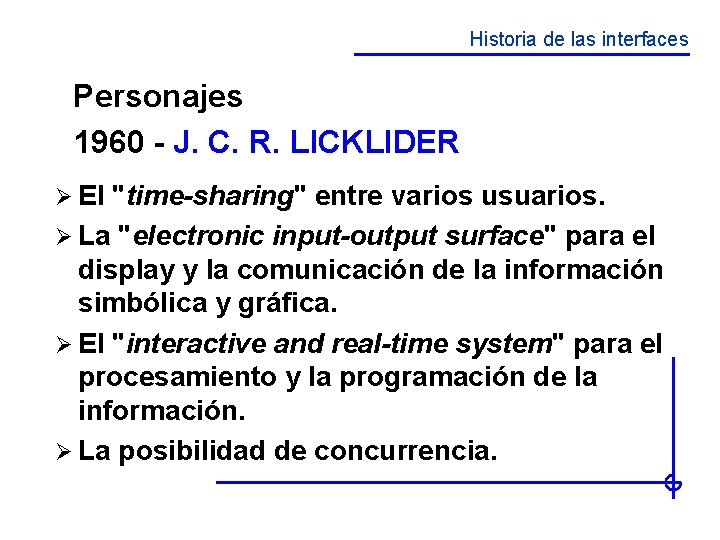 Historia de las interfaces

Personajes

1960 - J. C. R. LICKLIDER

➢ El "time-sharing" entre varios usuarios.

➢ La "electronic input-output surface" para el display y la comunicación de la información simbólica y gráfica.

➢ El "interactive and real-time system" para el procesamiento y la programación de la información.

➢ La posibilidad de concurrencia.